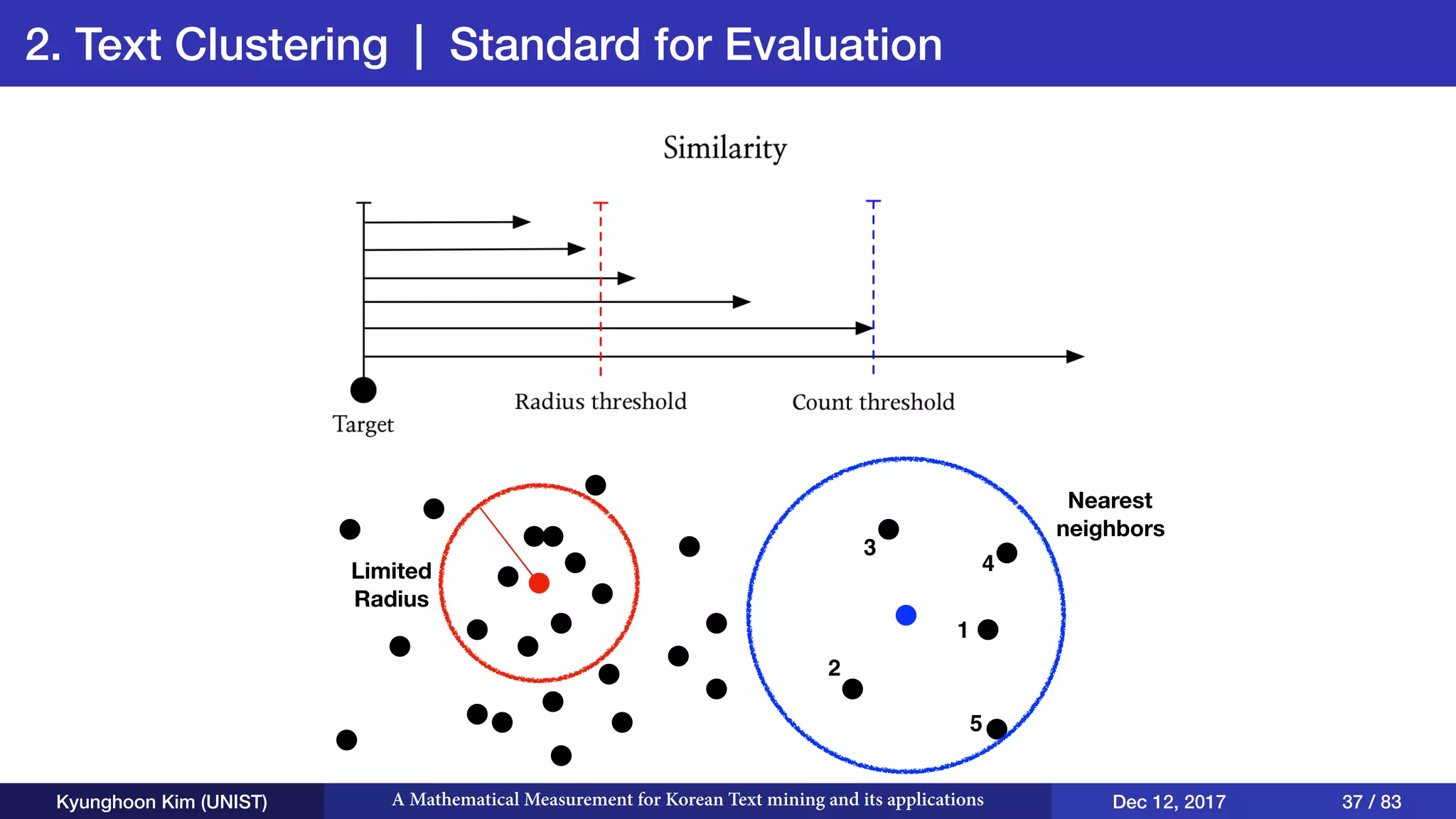 2. Text Clustering | Standard for Evaluation

Similarity

Target

Radius threshold

Count threshold

Limited Radius

Nearest neighbors

3

4

1

2

5

Kyunghoon Kim (UNIST)

A Mathematical Measurement for Korean Text mining and its applications

Dec 12, 2017

37 / 83